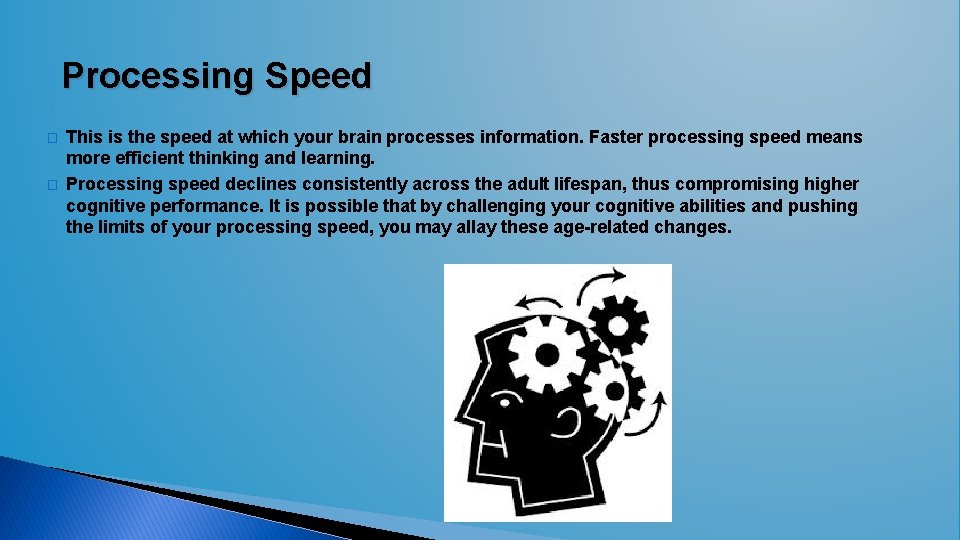 Processing Speed

This is the speed at which your brain processes information. Faster processing speed means more efficient thinking and learning.

Processing speed declines consistently across the adult lifespan, thus compromising higher cognitive performance. It is possible that by challenging your cognitive abilities and pushing the limits of your processing speed, you may allay these age-related changes.